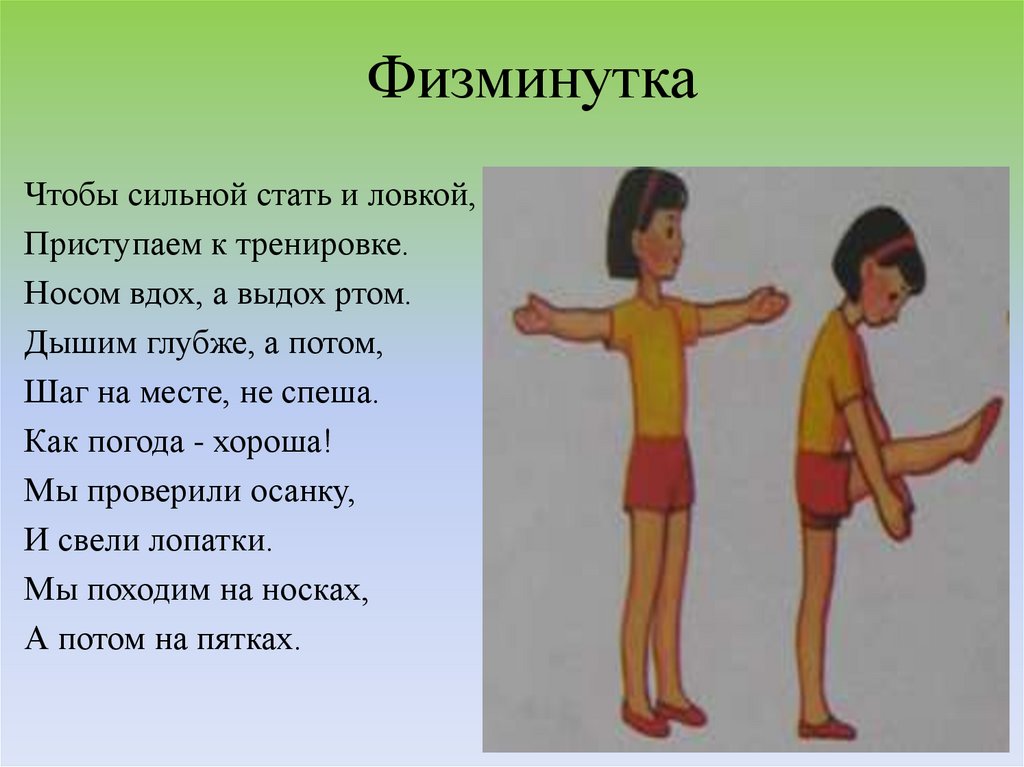 Физминутка

Чтобы сильной стать и ловкой,
Приступаем к тренировке.
Носом вдох, а выдох ртом.
Дышим глубже, а потом,
Шаг на месте, не спеша.
Как погода - хороша!
Мы проверили осанку,
И свели лопатки.
Мы походим на носках,
А потом на пятках.